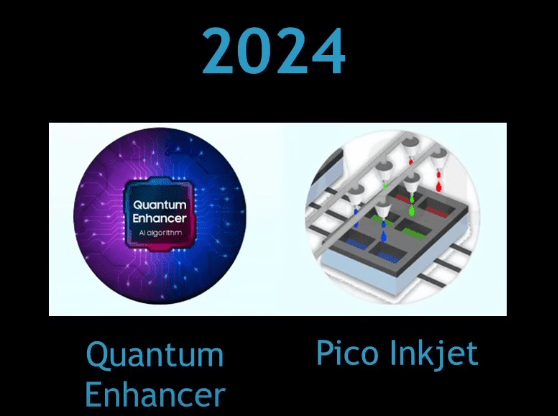 2024

Quantum Enhancer
AI algorithm

Quantum Enhancer

Pico Inkjet